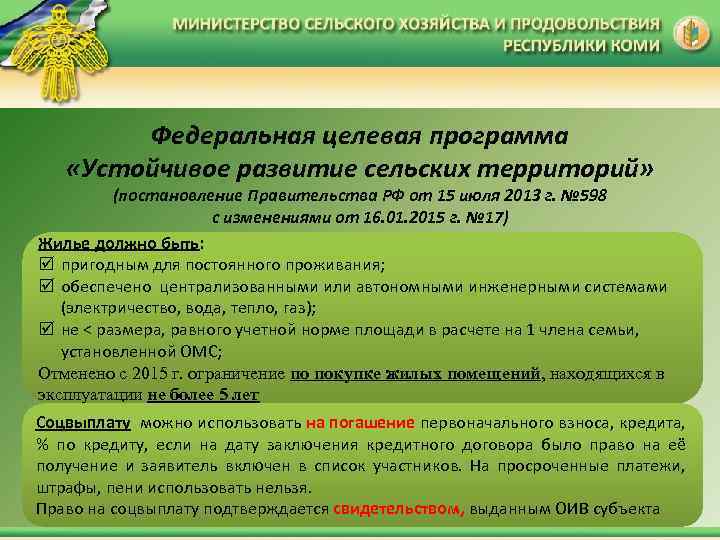 МИНИСТЕРСТВО СЕЛЬСКОГО ХОЗЯЙСТВА И ПРОДОВОЛЬСТВИЯ РЕСПУБЛИКИ КОМИ

Федеральная целевая программа
«Устойчивое развитие сельских территорий»
(постановление Правительства РФ от 15 июля 2013 г. №598
с изменениями от 16.01.2015 г. №17)

Жилье должно быть:
☑ пригодным для постоянного проживания;
☑ обеспечено централизованными или автономными инженерными системами (электричество, вода, тепло, газ);
☑ не < размера, равного учетной норме площади в расчете на 1 члена семьи, установленной ОМС;
Отменено с 2015 г. ограничение по покупке жилых помещений, находящихся в эксплуатации не более 5 лет

Соцвыплату можно использовать на погашение первоначального взноса, кредита, % по кредиту, если на дату заключения кредитного договора было право на её получение и заявитель включен в список участников. На просроченные платежи, штрафы, пени использовать нельзя.
Право на соцвыплату подтверждается свидетельством, выданным ОИВ субъекта